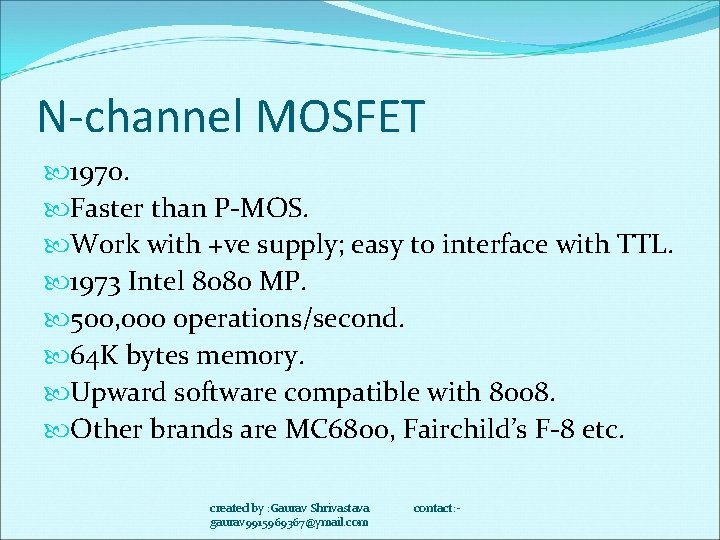 N-channel MOSFET

1970.

Faster than P-MOS.

Work with +ve supply; easy to interface with TTL.

1973 Intel 8080 MP.

500,000 operations/second.

64K bytes memory.

Upward software compatible with 8008.

Other brands are MC6800, Fairchild's F-8 etc.

created by :Gaurav Shrivastava contact:- gaurav9915969367@ymail.com